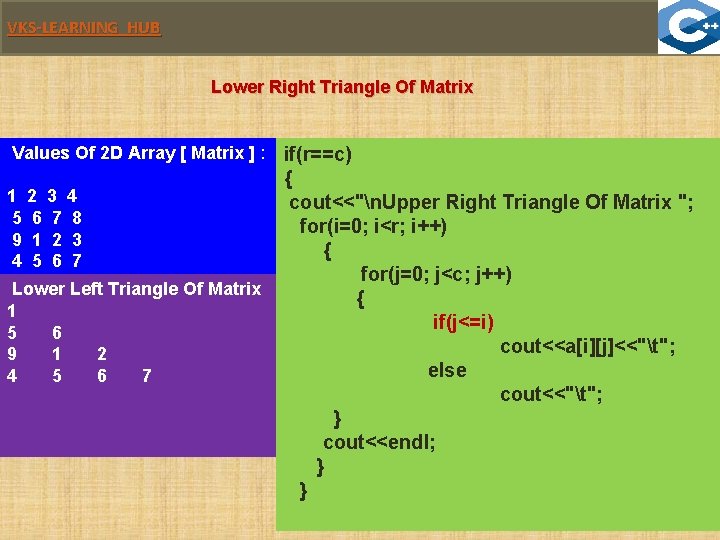 VKS-LEARNING HUB

C++

Lower Right Triangle Of Matrix

Values Of 2D Array [ Matrix ] :

1 2 3 4
5 6 7 8
9 1 2 3
4 5 6 7

Lower Left Triangle Of Matrix
1
5 6
9 1 2
4 5 6 7

if(r==c)
{
cout<<"\nUpper Right Triangle Of Matrix ";
for(i=0; i<r; i++)
{
for(j=0; j<c; j++)
{
if(j<=i)
cout<<a[i][j]<<"\t";
else
cout<<"\t";
}
cout<<endl;
}
}